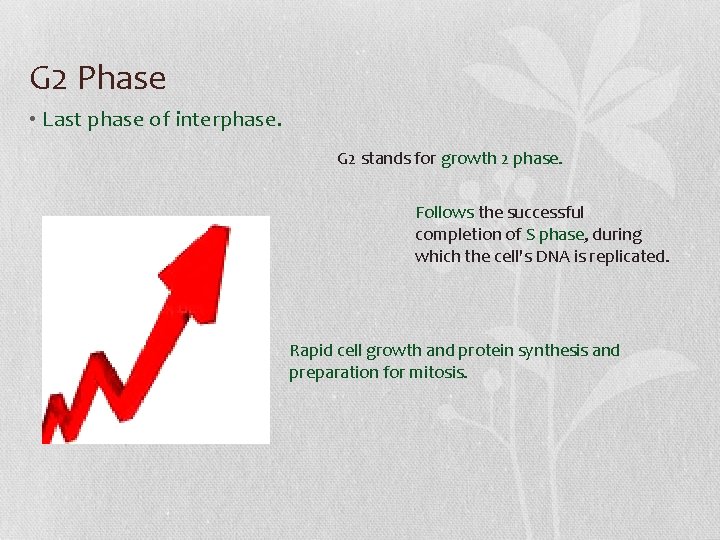 G2 Phase

• Last phase of interphase.

G2 stands for growth 2 phase.

Follows the successful completion of S phase, during which the cell's DNA is replicated.

Rapid cell growth and protein synthesis and preparation for mitosis.